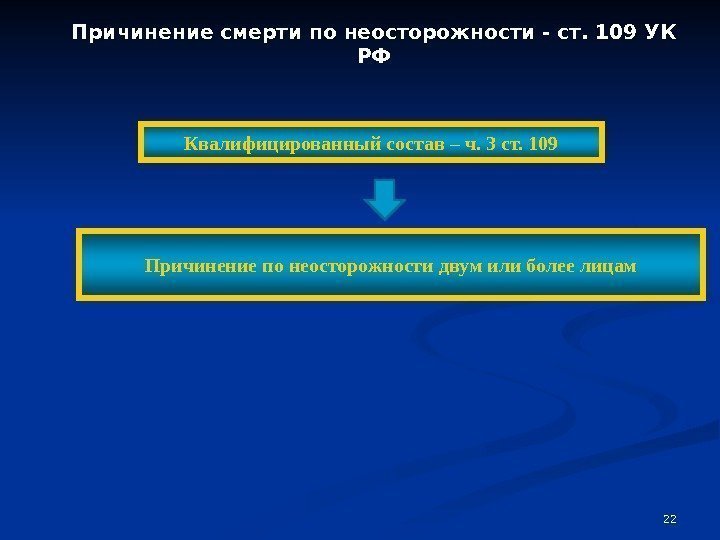 Причинение смерти по неосторожности - ст. 109 УК РФ

Квалифицированный состав – ч. 3 ст. 109

Причинение по неосторожности двум или более лицам

22